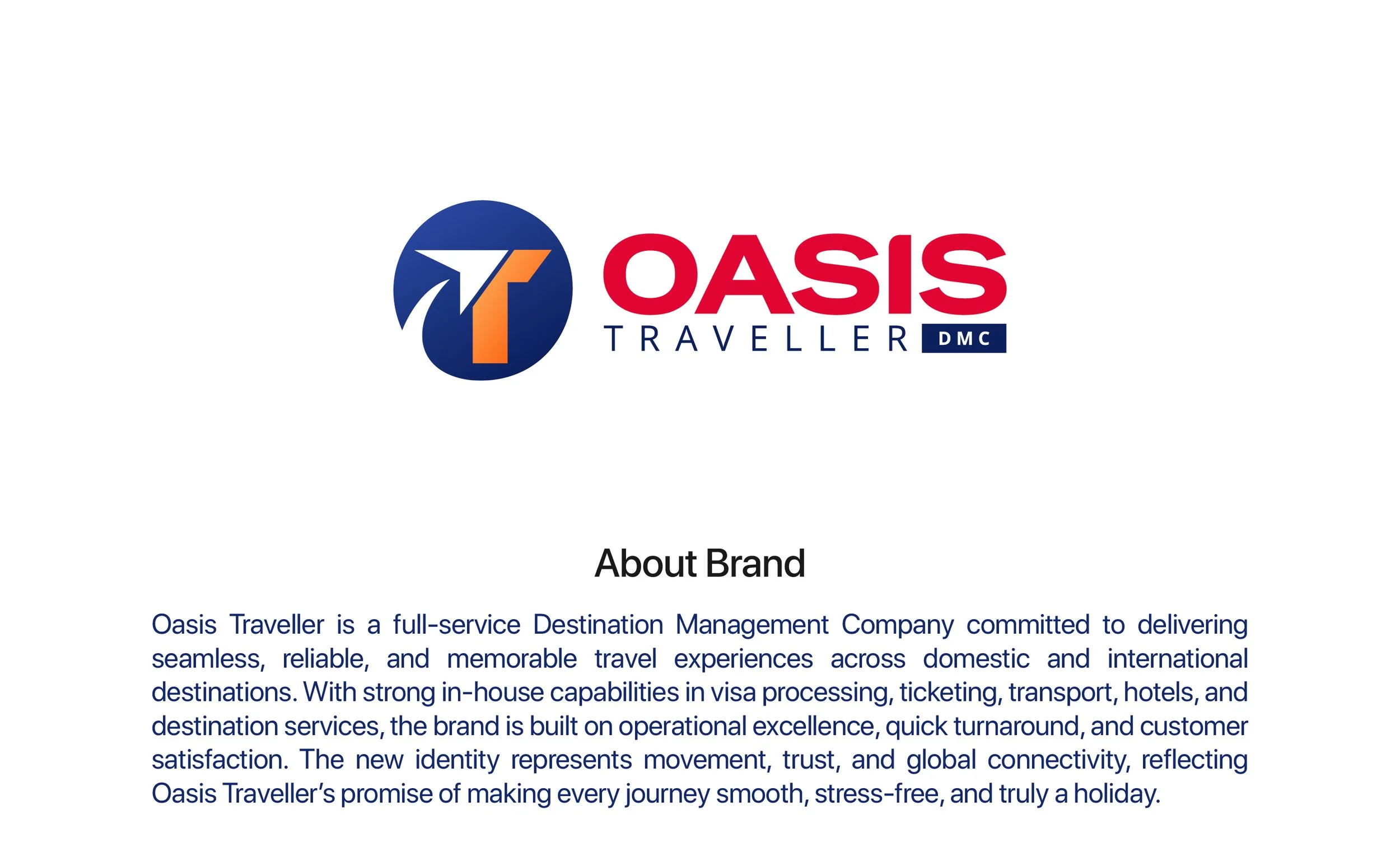 OASIS
TRAVELLER DMC

About Brand

Oasis Traveller is a full-service Destination Management Company committed to delivering seamless, reliable, and memorable travel experiences across domestic and international destinations. With strong in-house capabilities in visa processing, ticketing, transport, hotels, and destination services, the brand is built on operational excellence, quick turnaround, and customer satisfaction. The new identity represents movement, trust, and global connectivity, reflecting Oasis Traveller's promise of making every journey smooth, stress-free, and truly a holiday.